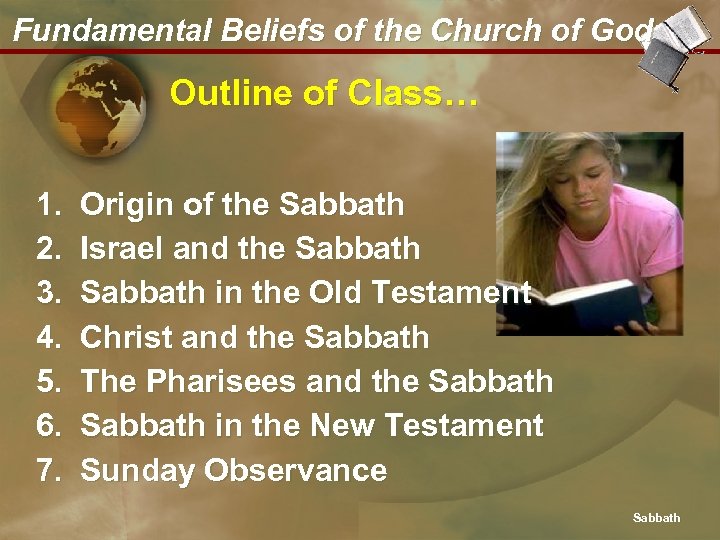 Fundamental Beliefs of the Church of God

Outline of Class…

1. Origin of the Sabbath
2. Israel and the Sabbath
3. Sabbath in the Old Testament
4. Christ and the Sabbath
5. The Pharisees and the Sabbath
6. Sabbath in the New Testament
7. Sunday Observance

Sabbath